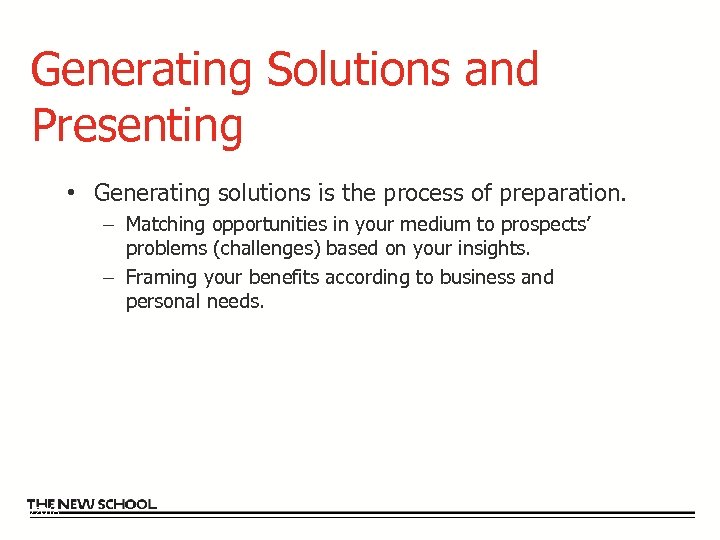 Generating Solutions and Presenting

• Generating solutions is the process of preparation.
– Matching opportunities in your medium to prospects' problems (challenges) based on your insights.
– Framing your benefits according to business and personal needs.

THE NEW SCHOOL